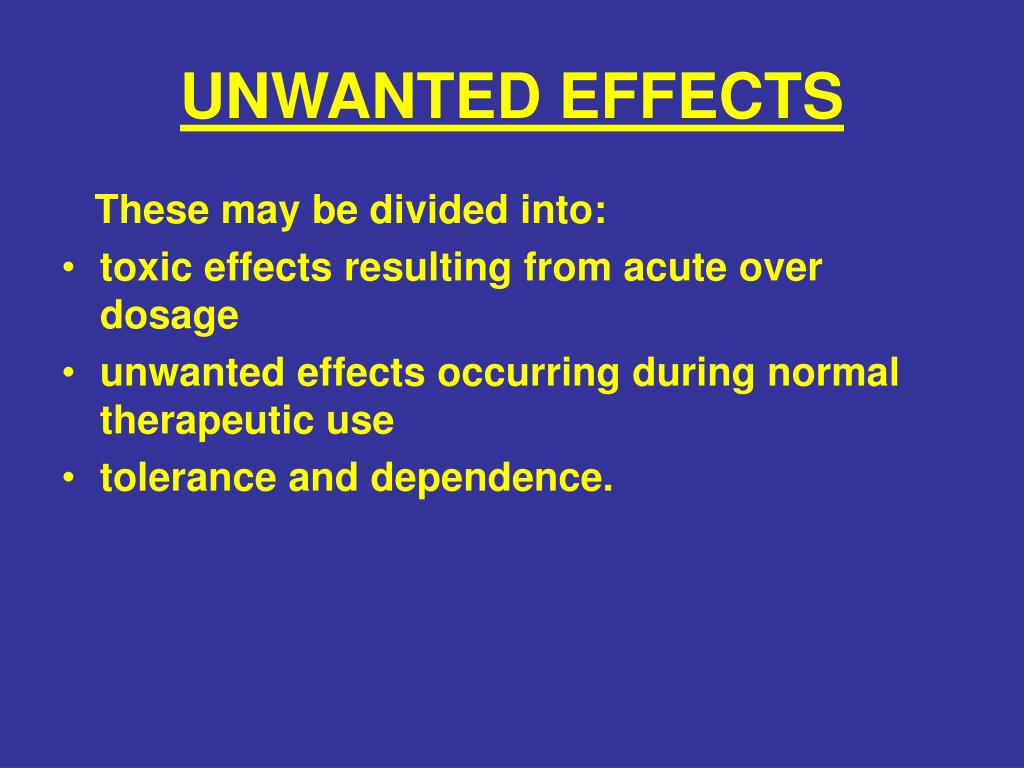 UNWANTED EFFECTS

These may be divided into:

• toxic effects resulting from acute over dosage
• unwanted effects occurring during normal therapeutic use
• tolerance and dependence.